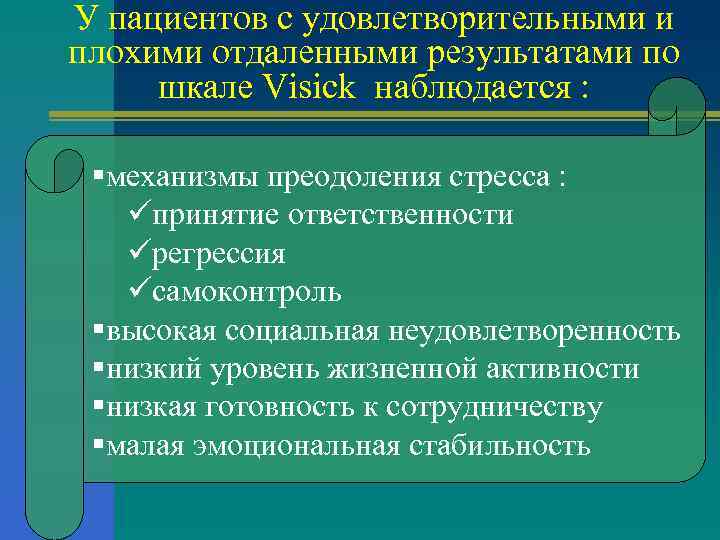 У пациентов с удовлетворительными и плохими отдаленными результатами по шкале Visick наблюдается :

▪механизмы преодоления стресса :
✓принятие ответственности
✓регрессия
✓самоконтроль
▪высокая социальная неудовлетворенность
▪низкий уровень жизненной активности
▪низкая готовность к сотрудничеству
▪малая эмоциональная стабильность